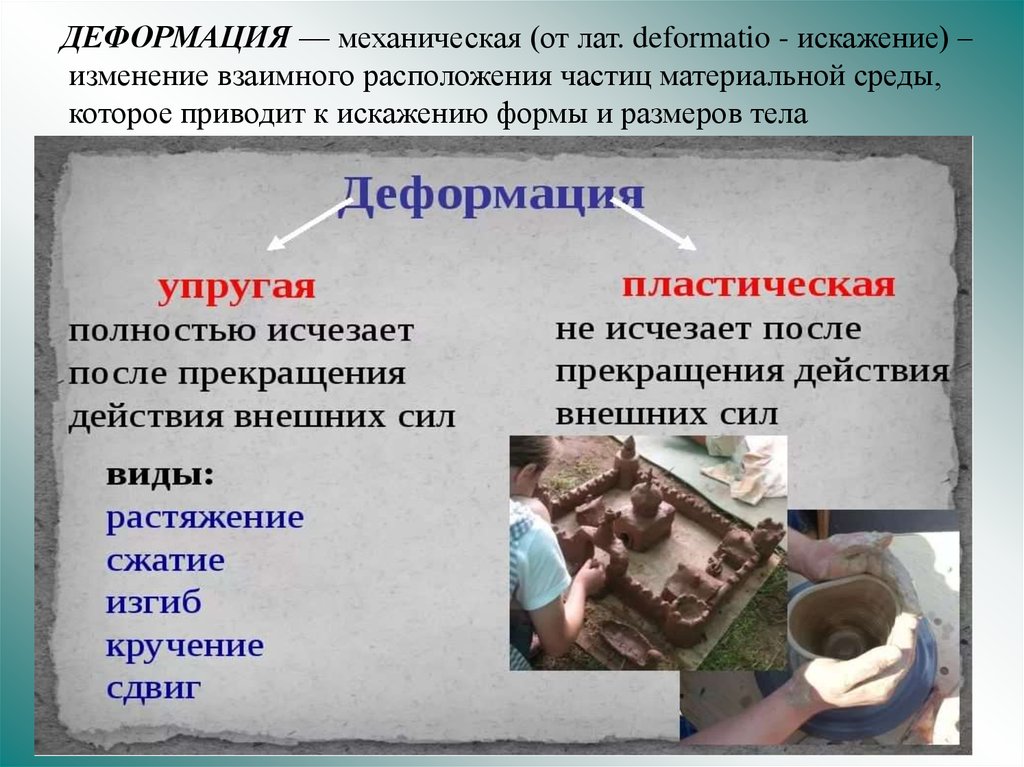 ДЕФОРМАЦИЯ — механическая (от лат. deformatio - искажение) – изменение взаимного расположения частиц материальной среды, которое приводит к искажению формы и размеров тела

Деформация

упругая
полностью исчезает после прекращения действия внешних сил

виды:
растяжение
сжатие
изгиб
кручение
сдвиг

пластическая
не исчезает после прекращения действия внешних сил